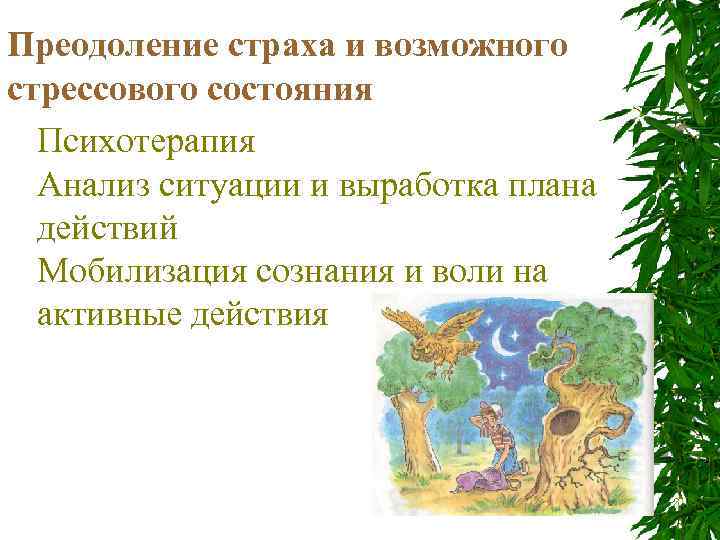 Преодоление страха и возможного стрессового состояния

Психотерапия
Анализ ситуации и выработка плана действий
Мобилизация сознания и воли на активные действия